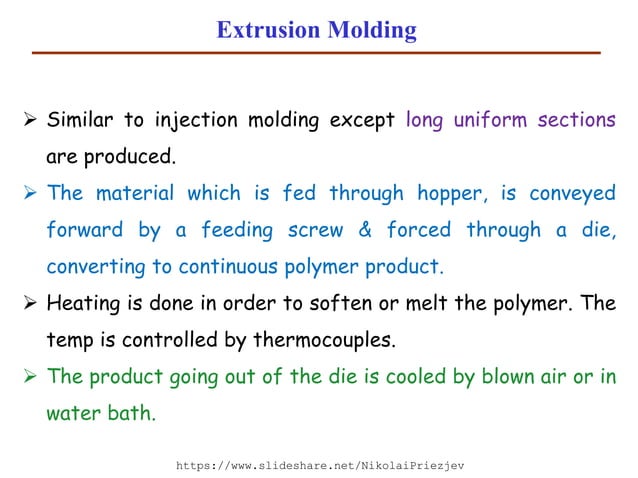 Extrusion Molding

➢ Similar to injection molding except long uniform sections are produced.

➢ The material which is fed through hopper, is conveyed forward by a feeding screw & forced through a die, converting to continuous polymer product.

➢ Heating is done in order to soften or melt the polymer. The temp is controlled by thermocouples.

➢ The product going out of the die is cooled by blown air or in water bath.

https://www.slideshare.net/NikolaiPriezjev